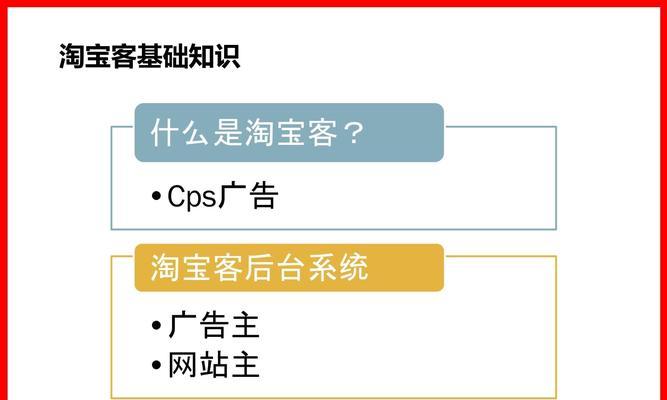 淘宝客基础知识

什么是淘宝客？

• Cps广告

淘宝客后台系统

• 广告主
• 网站主